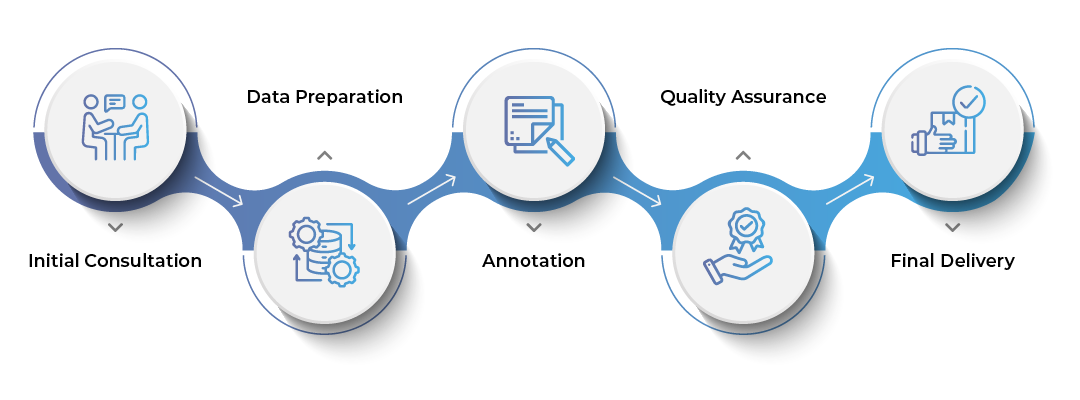 Initial Consultation

Data Preparation

Annotation

Quality Assurance

Final Delivery